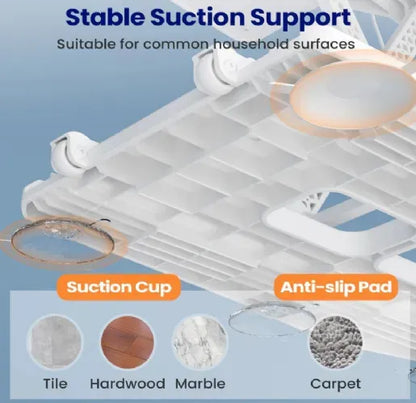 Stable Suction Support

Suitable for common household surfaces

Suction Cup

Anti-slip Pad

Tile

Hardwood

Marble

Carpet